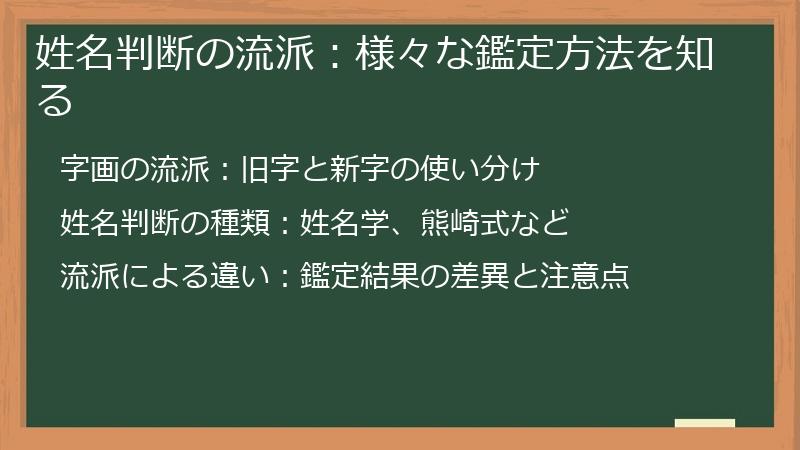 姓名判断の流派：様々な鑑定方法を知る

字画の流派：旧字と新字の使い分け

姓名判断の種類：姓名学、熊崎式など

流派による違い：鑑定結果の差異と注意点